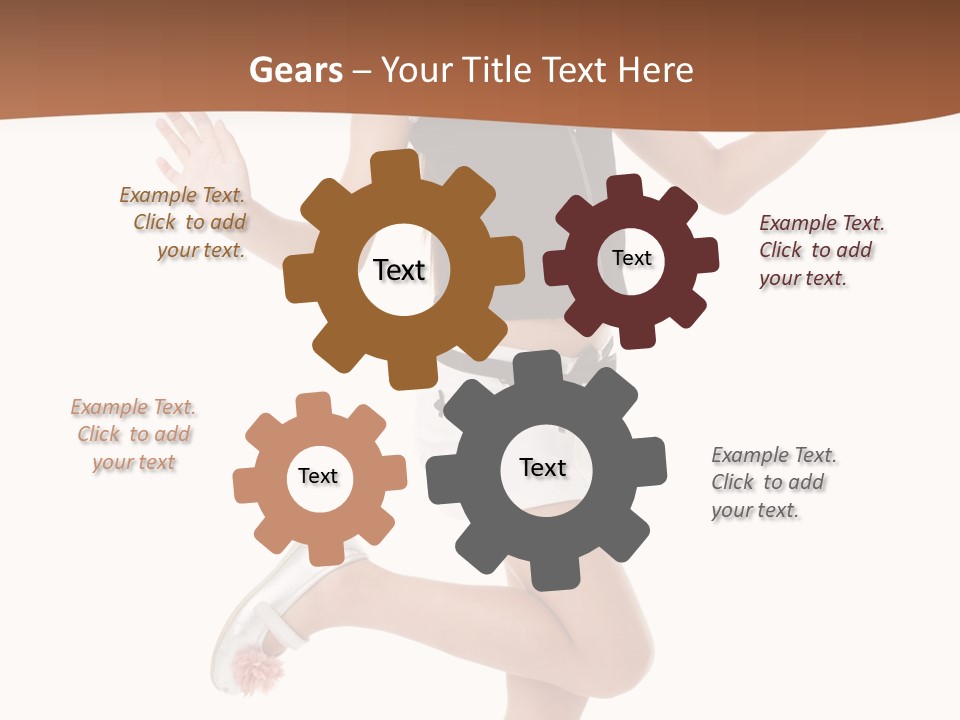 Gears – Your Title Text Here

Example Text. Click to add your text.

Text

Text

Example Text. Click to add your text.

Example Text. Click to add your text

Text

Text

Example Text. Click to add your text.